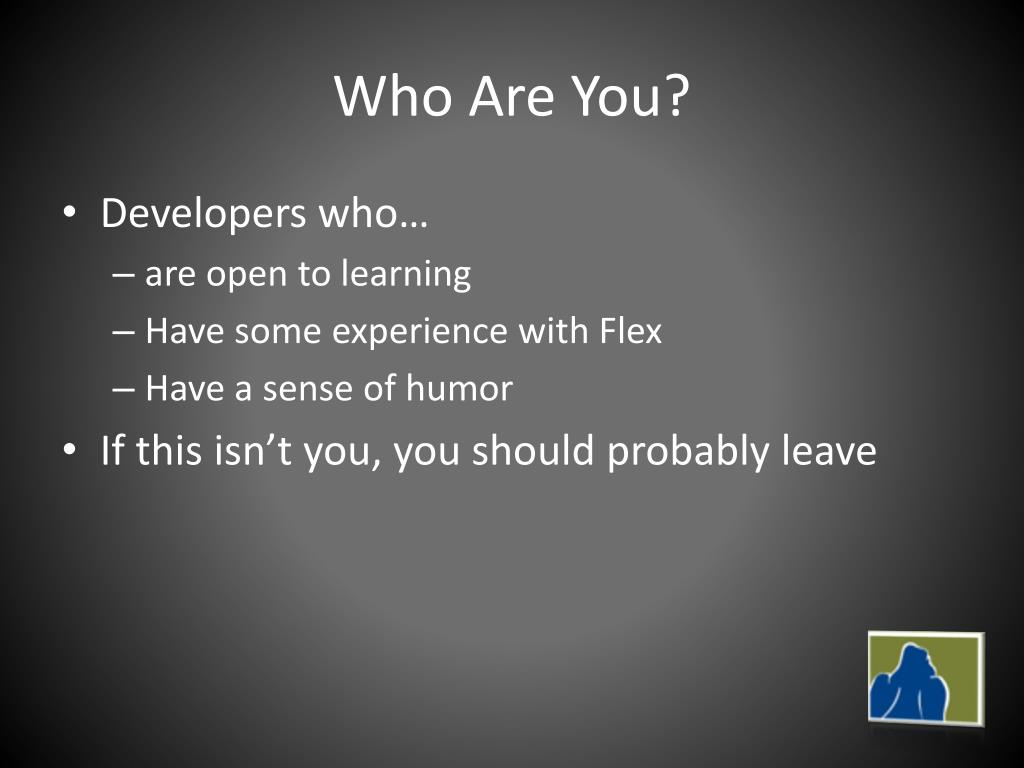 Who Are You?

• Developers who…
– are open to learning
– Have some experience with Flex
– Have a sense of humor
• If this isn’t you, you should probably leave